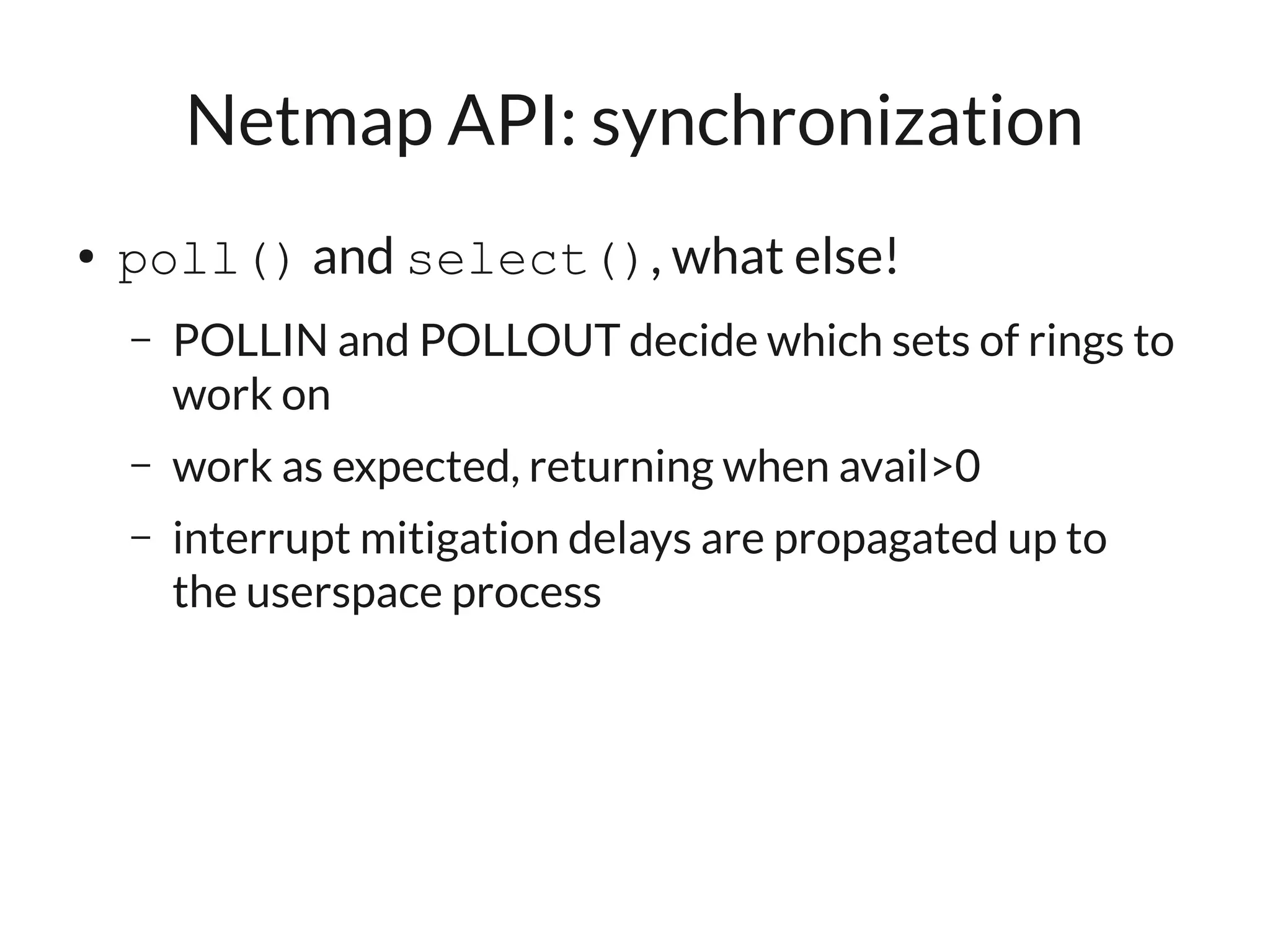 Netmap API: synchronization

• poll() and select(), what else!

– POLLIN and POLLOUT decide which sets of rings to work on

– work as expected, returning when avail>0

– interrupt mitigation delays are propagated up to the userspace process